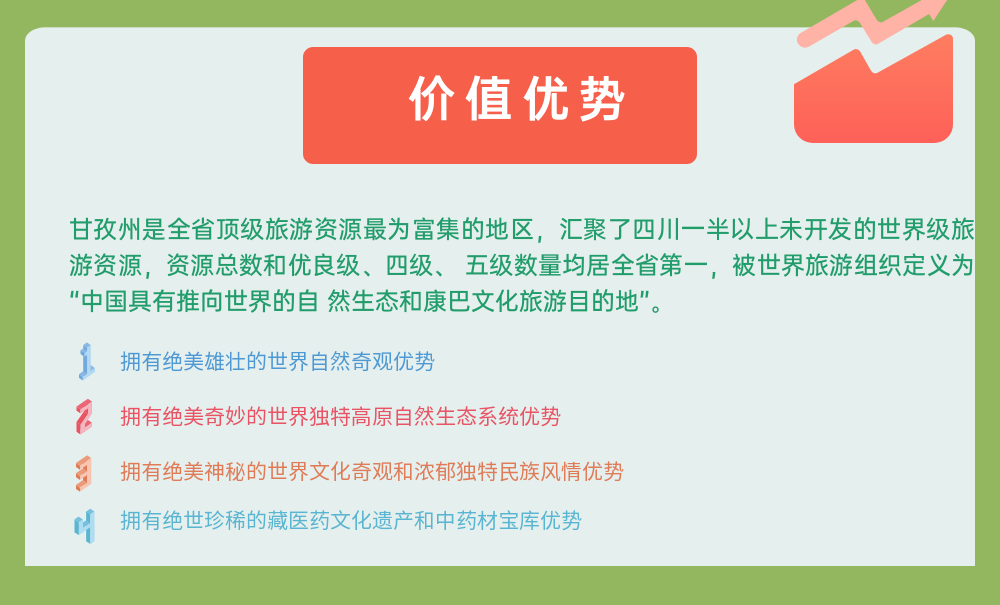 价值优势

甘孜州是全省顶级旅游资源最为富集的地区，汇聚了四川一半以上未开发的世界级旅游资源，资源总数和优良级、四级、 五级数量均居全省第一，被世界旅游组织定义为“中国具有推向世界的自 然生态和康巴文化旅游目的地”。

1 拥有绝美雄壮的世界自然奇观优势

2 拥有绝美奇妙的世界独特高原自然生态系统优势

3 拥有绝美神秘的世界文化奇观和浓郁独特民族风情优势

4 拥有绝世珍稀的藏医药文化遗产和中药材宝库优势